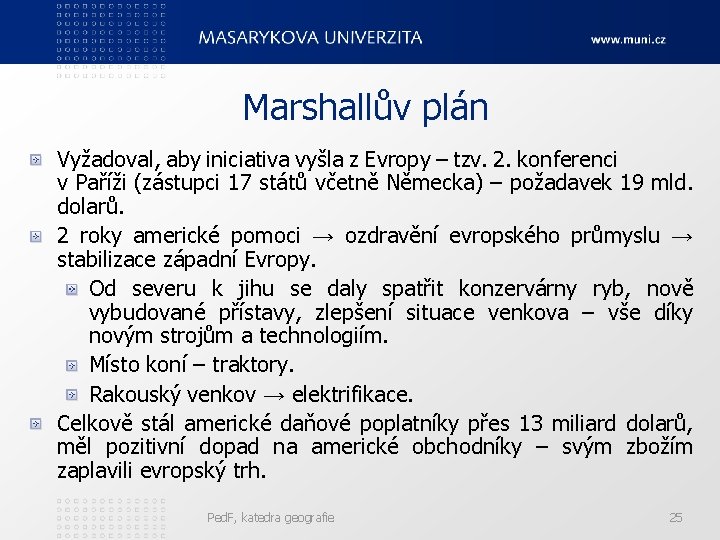 MASARYKOVA UNIVERZITA

www.muni.cz

Marshallův plán

Vyžadoval, aby iniciativa vyšla z Evropy – tzv. 2. konferenci v Paříži (zástupci 17 států včetně Německa) – požadavek 19 mld. dolarů.

2 roky americké pomoci → ozdravění evropského průmyslu → stabilizace západní Evropy.

Od severu k jihu se daly spatřit konzervárny ryb, nově vybudované přístavy, zlepšení situace venkova – vše díky novým strojům a technologiím.

Místo koní – traktory.

Rakouský venkov → elektrifikace.

Celkově stál americké daňové poplatníky přes 13 miliard dolarů, měl pozitivní dopad na americké obchodníky – svým zbožím zaplavili evropský trh.

PedF, katedra geografie

25